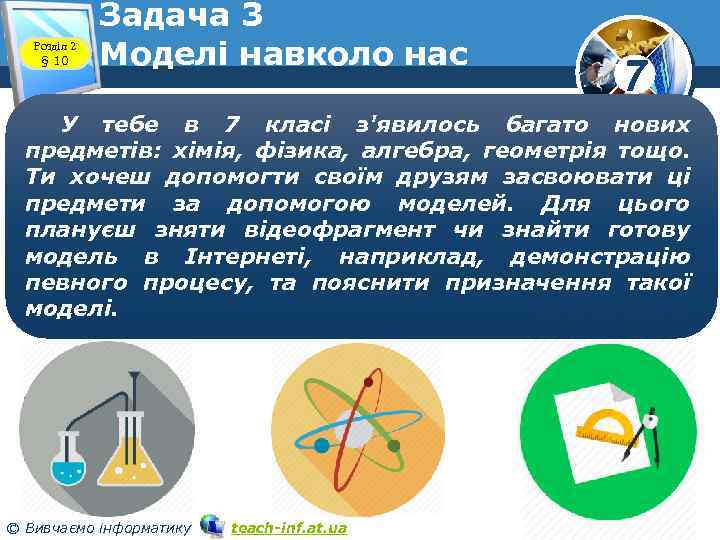 Розділ 2
§ 10

Задача 3
Моделі навколо нас

7

У тебе в 7 класі з'явилось багато нових предметів: хімія, фізика, алгебра, геометрія тощо. Ти хочеш допомогти своїм друзям засвоювати ці предмети за допомогою моделей. Для цього плануєш зняти відеофрагмент чи знайти готову модель в Інтернеті, наприклад, демонстрацію певного процесу, та пояснити призначення такої моделі.

© Вивчаємо інформатику teach-inf.at.ua